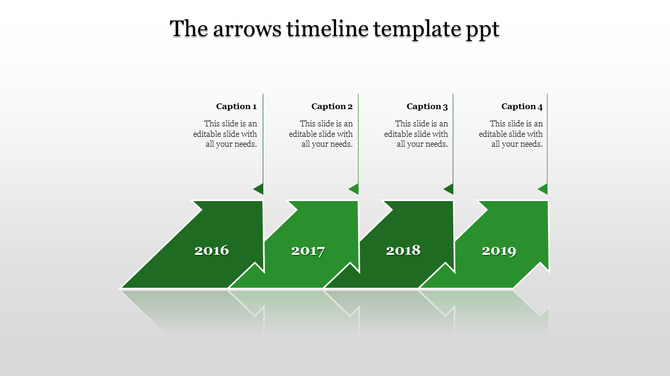 The arrows timeline template ppt

Caption 1

This slide is an editable slide with all your needs.

Caption 2

This slide is an editable slide with all your needs.

Caption 3

This slide is an editable slide with all your needs.

Caption 4

This slide is an editable slide with all your needs.

2016

2017

2018

2019